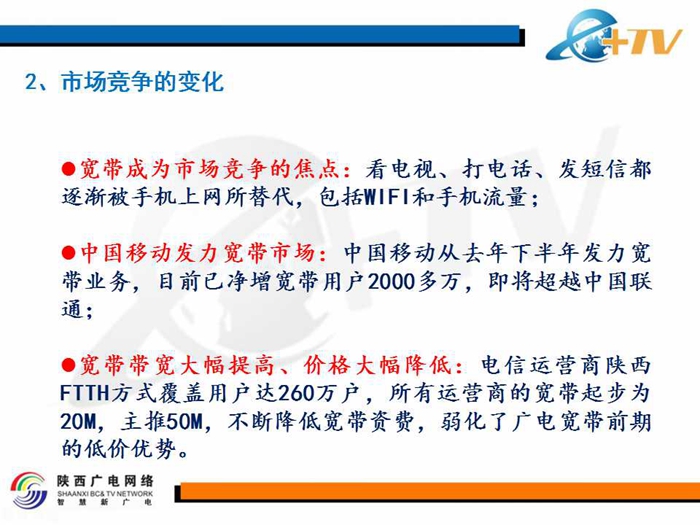 +TV

2、市场竞争的变化

●宽带成为市场竞争的焦点：看电视、打电话、发短信都逐渐被手机上网所替代，包括WIFI和手机流量；

●中国移动发力宽带市场：中国移动从去年下半年发力宽带业务，目前已净增宽带用户2000多万，即将超越中国联通；

●宽带带宽大幅提高、价格大幅降低：电信运营商陕西FTTH方式覆盖用户达260万户，所有运营商的宽带起步为20M，主推50M，不断降低宽带资费，弱化了广电宽带前期的低价优势。

陕西广电网络
SHAANXI BC& TV NETWORK
智慧新广电